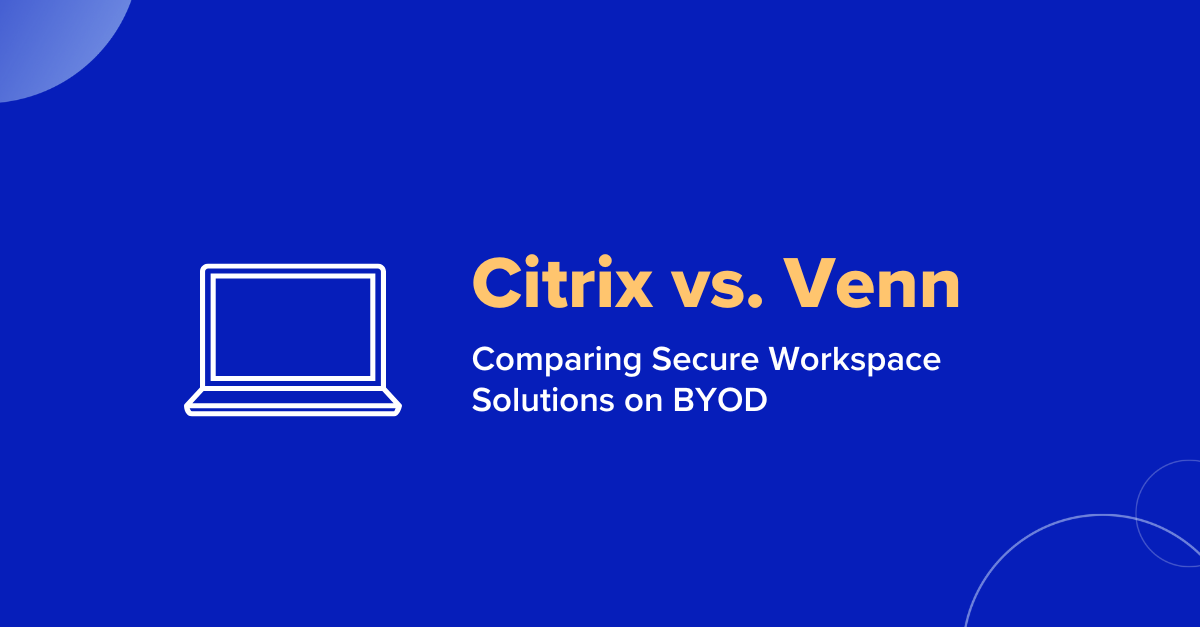 Citrix vs. Venn

Comparing Secure Workspace Solutions on BYOD